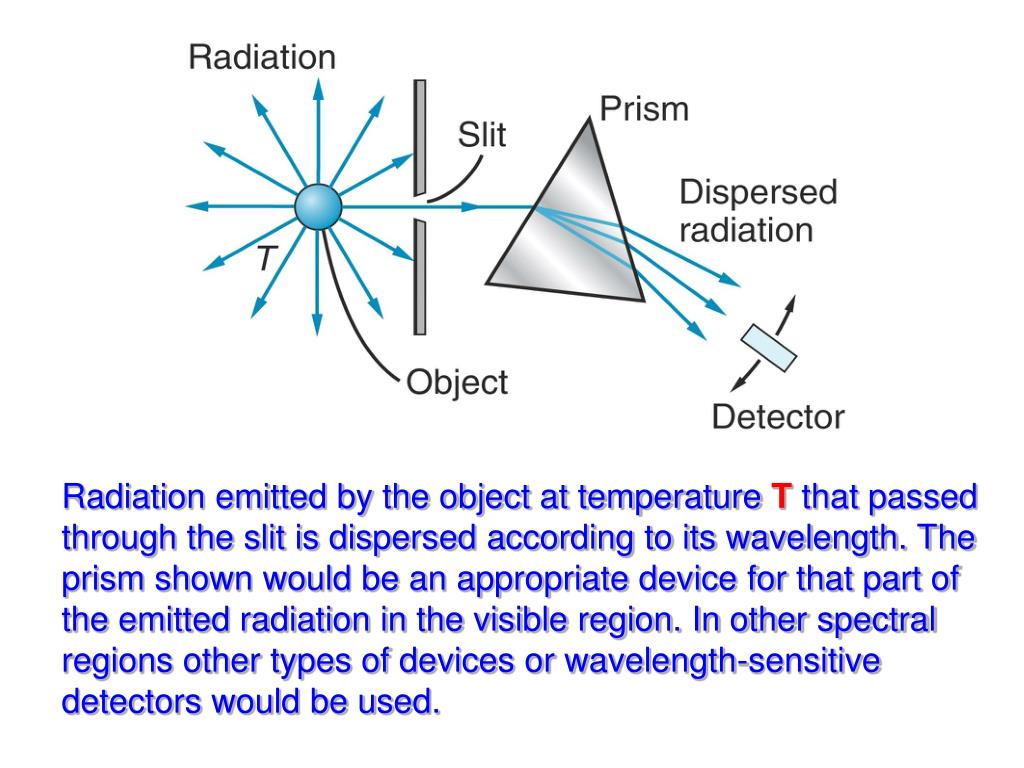 Radiation

Slit

Prism

Dispersed radiation

$T$

Object

Detector

Radiation emitted by the object at temperature T that passed through the slit is dispersed according to its wavelength. The prism shown would be an appropriate device for that part of the emitted radiation in the visible region. In other spectral regions other types of devices or wavelength-sensitive detectors would be used.